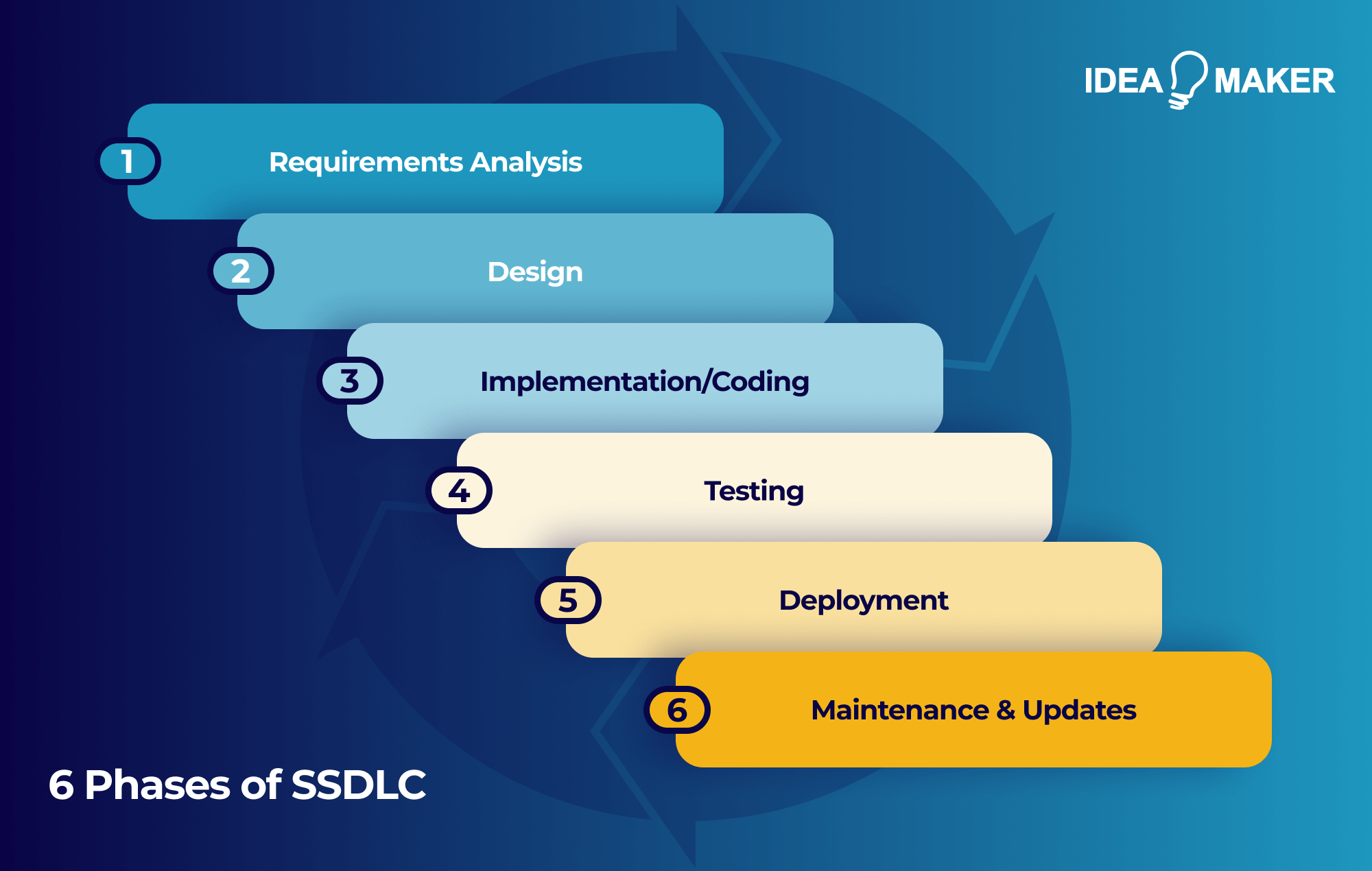 IDEA MAKER

1 Requirements Analysis

2 Design

3 Implementation/Coding

4 Testing

5 Deployment

6 Maintenance & Updates

6 Phases of SSDLC